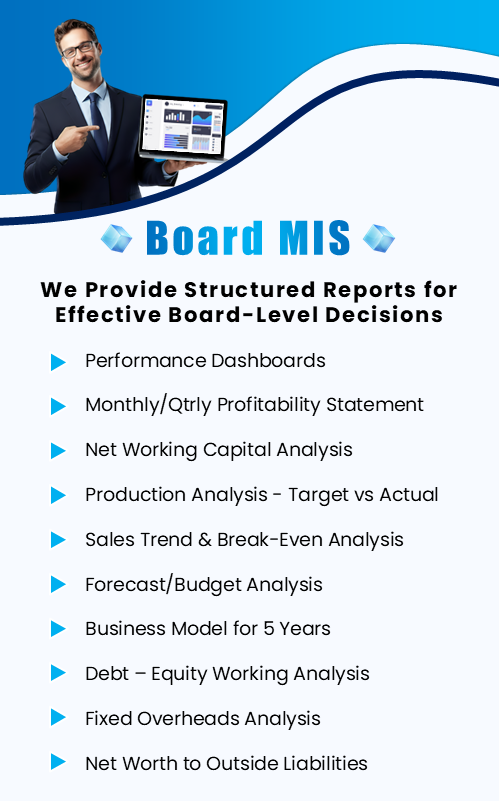 Board MIS

We Provide Structured Reports for Effective Board-Level Decisions

Performance Dashboards

Monthly/Qtrly Profitability Statement

Net Working Capital Analysis

Production Analysis - Target vs Actual

Sales Trend & Break-Even Analysis

Forecast/Budget Analysis

Business Model for 5 Years

Debt – Equity Working Analysis

Fixed Overheads Analysis

Net Worth to Outside Liabilities